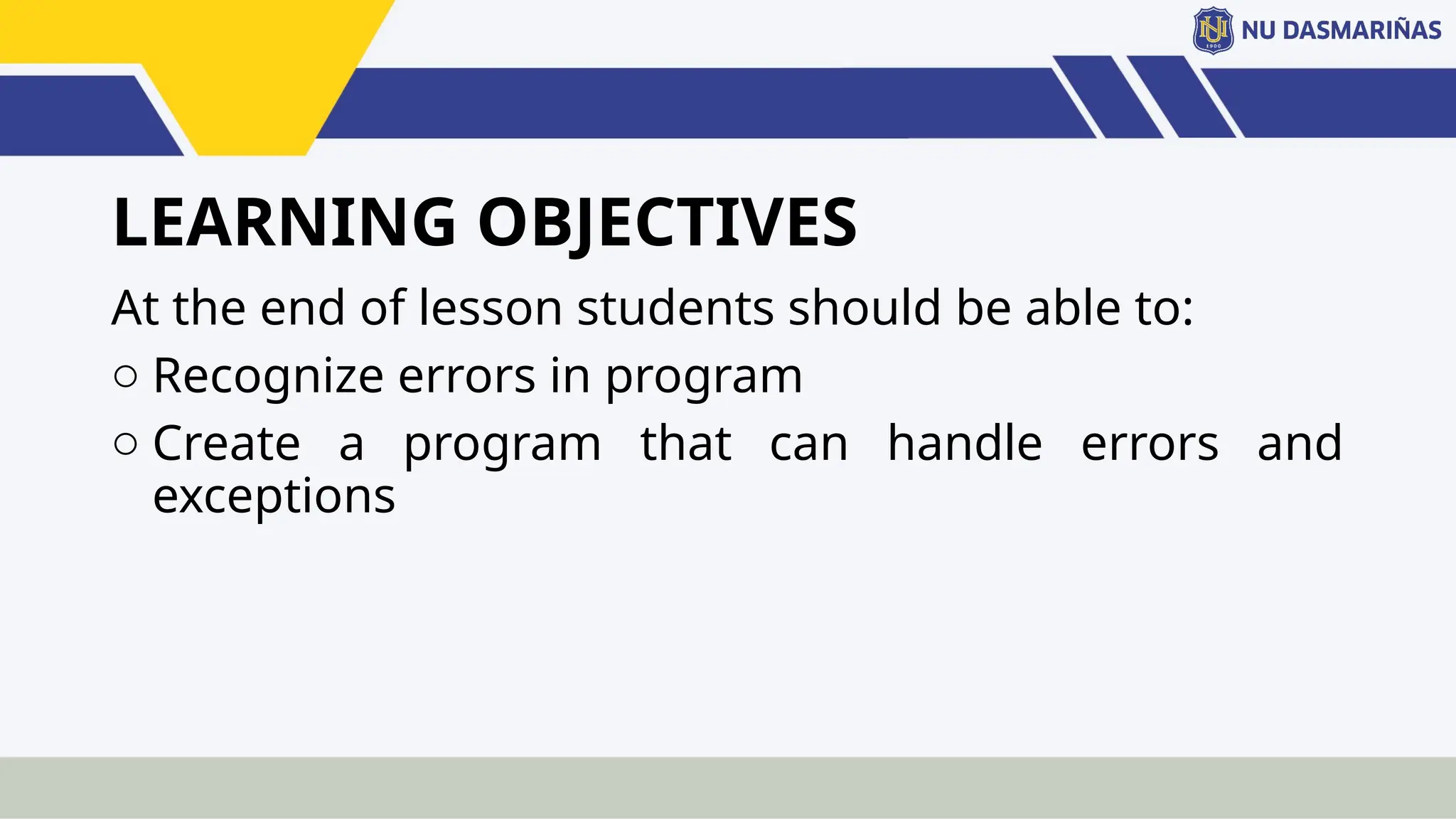 NU 1900 NU DASMARIÑAS

LEARNING OBJECTIVES

At the end of lesson students should be able to:

○ Recognize errors in program

○ Create a program that can handle errors and exceptions